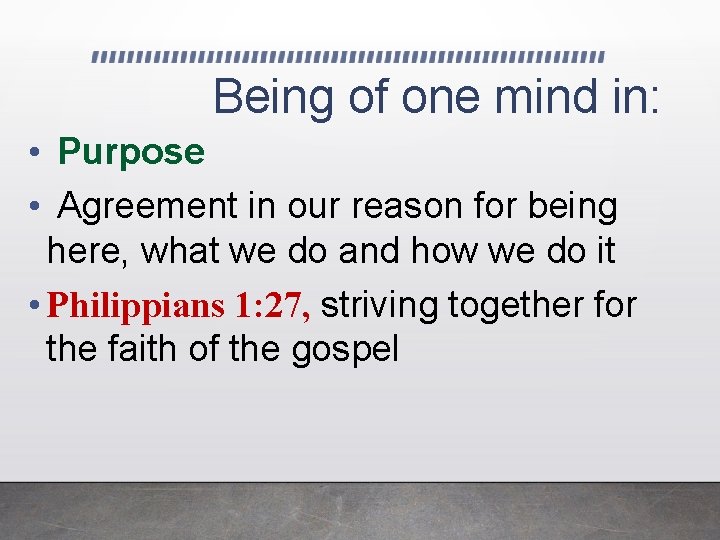 Being of one mind in:

• Purpose

• Agreement in our reason for being here, what we do and how we do it

• Philippians 1:27, striving together for the faith of the gospel